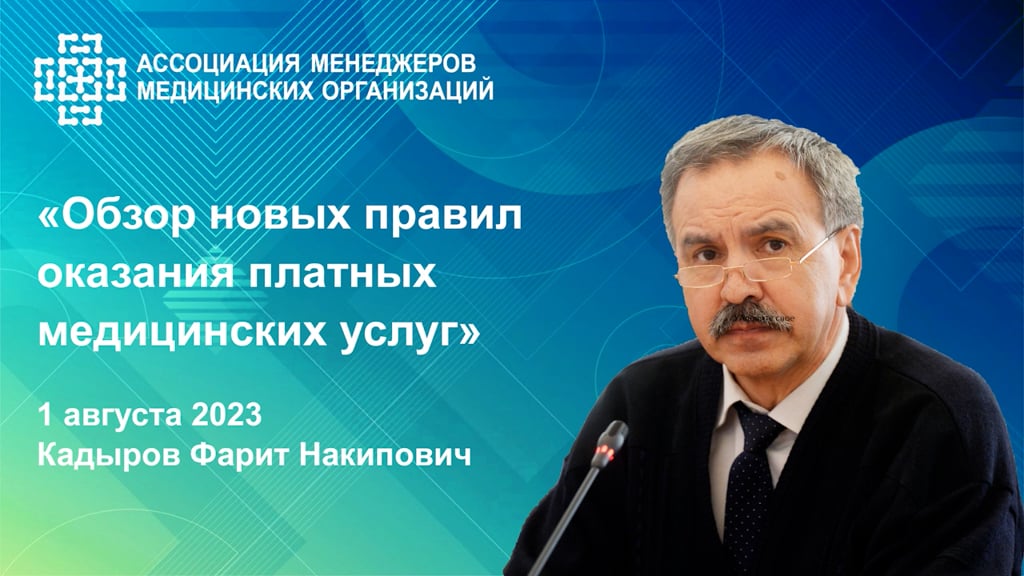 АССОЦИАЦИЯ МЕНЕДЖЕРОВ
МЕДИЦИНСКИХ ОРГАНИЗАЦИЙ

«Обзор новых правил оказания платных медицинских услуг»

1 августа 2023
Кадыров Фарит Накипович